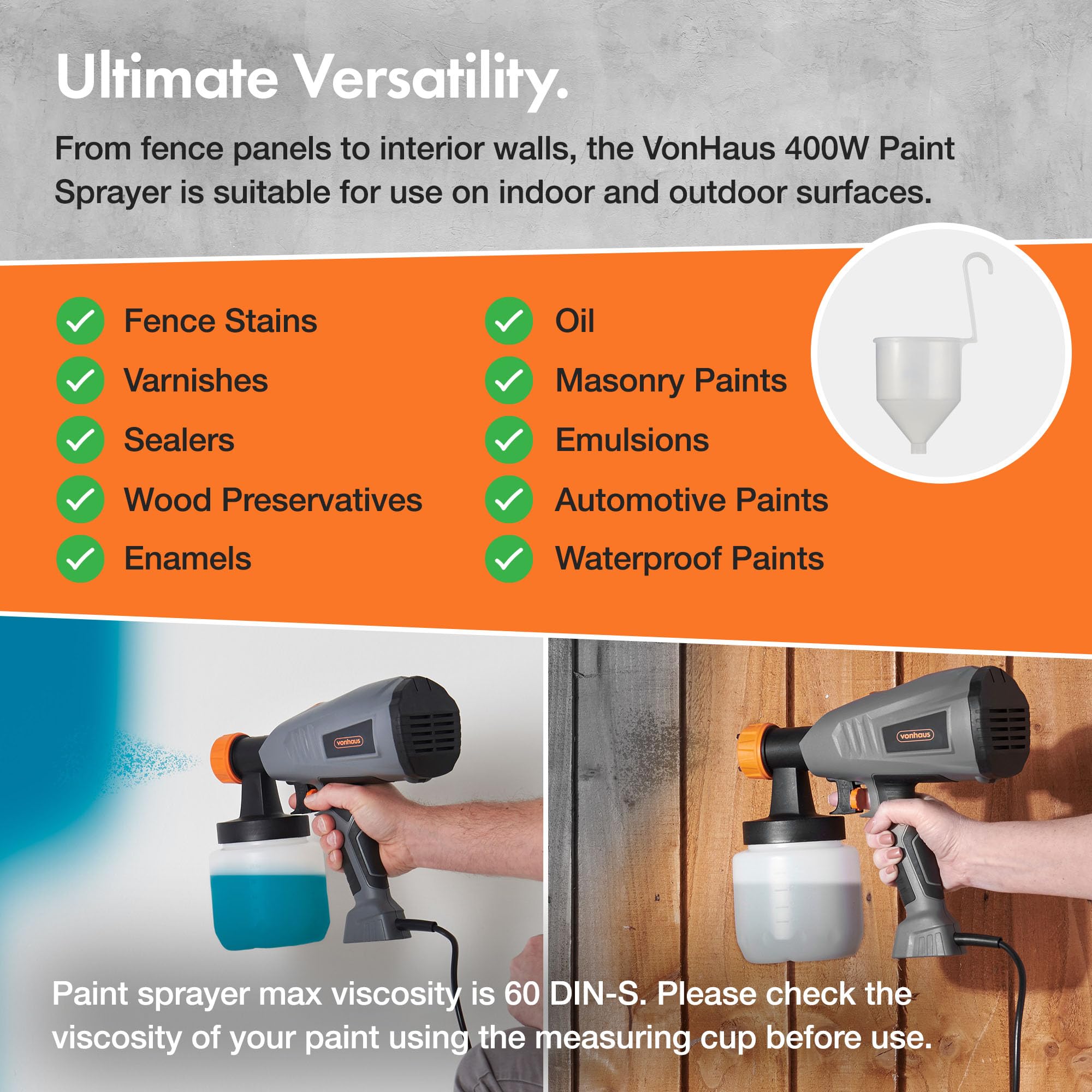 Ultimate Versatility.

From fence panels to interior walls, the VonHaus 400W Paint Sprayer is suitable for use on indoor and outdoor surfaces.

Fence Stains
Varnishes
Sealers
Wood Preservatives
Enamels

Oil
Masonry Paints
Emulsions
Automotive Paints
Waterproof Paints

vonhaus

vonhaus

Paint sprayer max viscosity is 60 DIN-S. Please check the viscosity of your paint using the measuring cup before use.